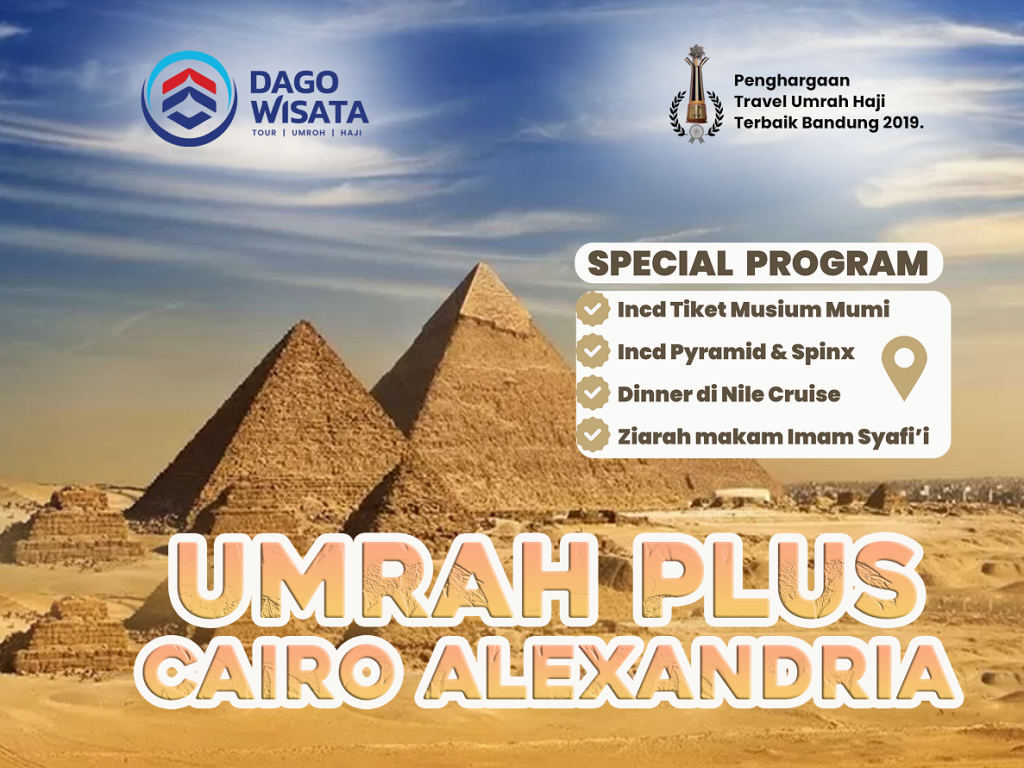 DAGO WISATA
TOUR | UMROH | HAJI

Penghargaan
Travel Umrah Haji
Terbaik Bandung 2019.

SPECIAL PROGRAM
Incd Tiket Musium Mumi
Incd Pyramid & Spinx
Dinner di Nile Cruise
Ziarah makam Imam Syafi'i

UMRAH PLUS
CAIRO ALEXANDRIA